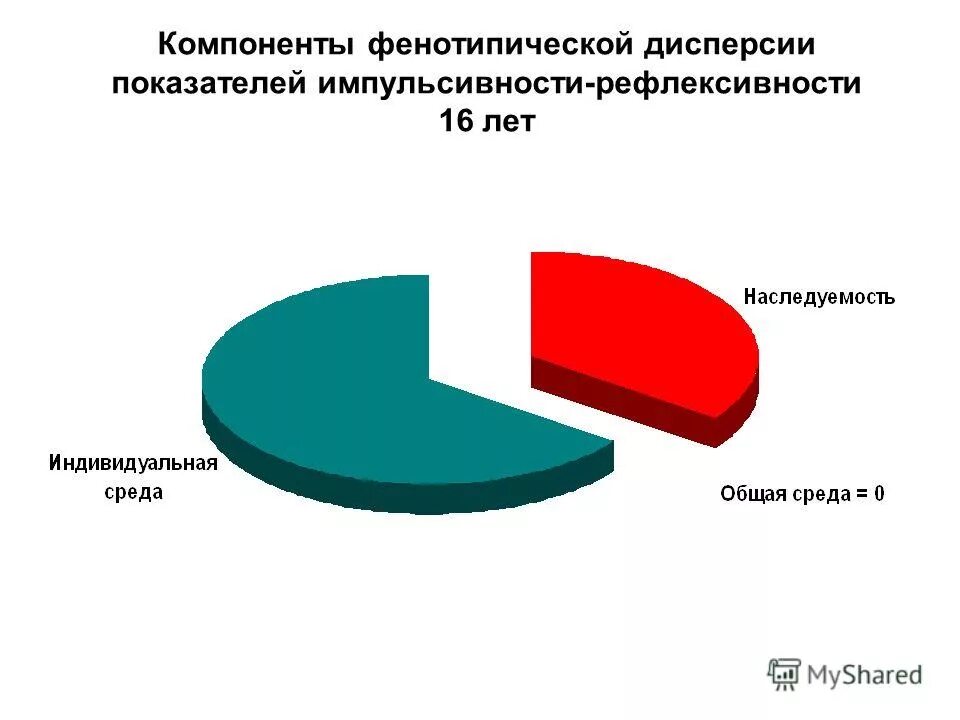 Компоненты фенотипической дисперсии показателей импульсивности-рефлексивности 16 лет

Наследуемость

Индивидуальная среда

Общая среда = 0

MyShared